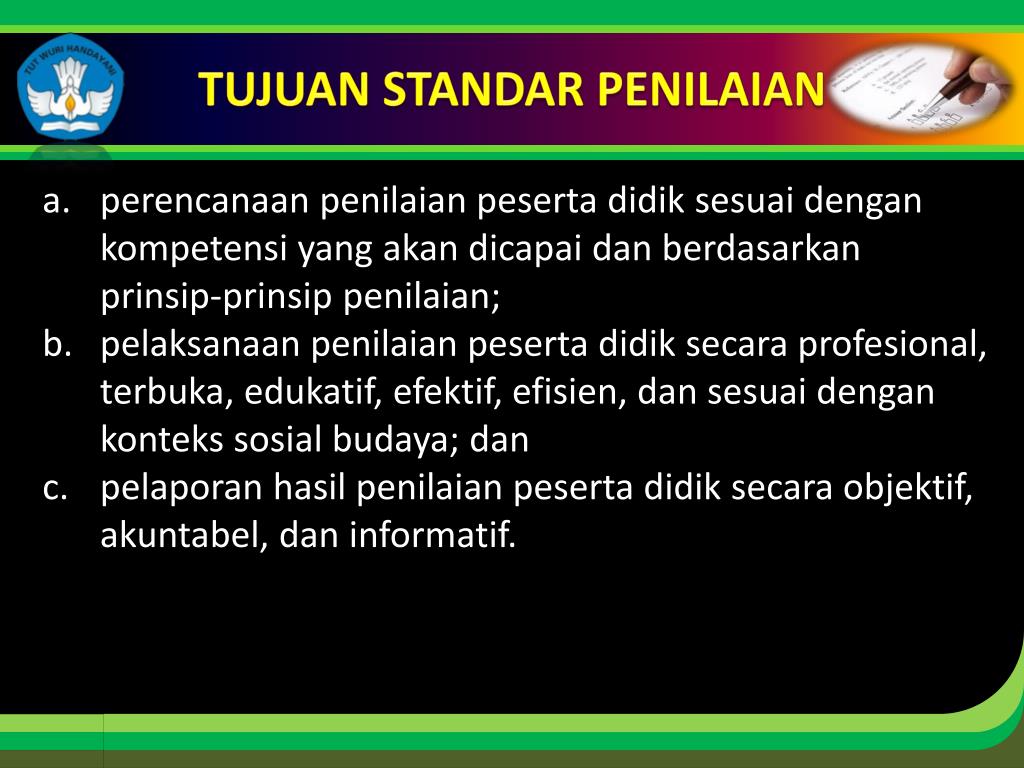 TUT WURI HANDAYANI

TUJUAN STANDAR PENILAIAN

a. perencanaan penilaian peserta didik sesuai dengan kompetensi yang akan dicapai dan berdasarkan prinsip-prinsip penilaian;
b. pelaksanaan penilaian peserta didik secara profesional, terbuka, edukatif, efektif, efisien, dan sesuai dengan konteks sosial budaya; dan
c. pelaporan hasil penilaian peserta didik secara objektif, akuntabel, dan informatif.